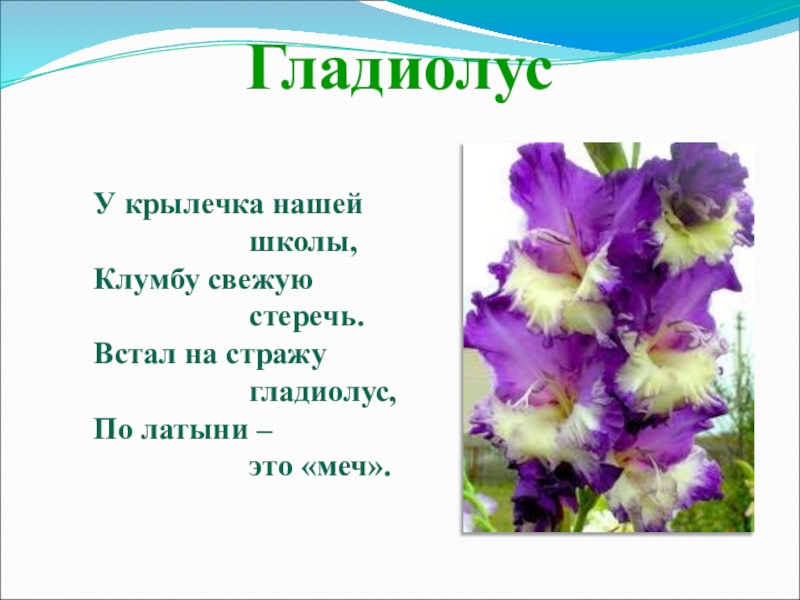 Гладиолус

У крылечка нашей
школы,
Клумбу свежую
стеречь.
Встал на стражу
гладиолус,
По латыни –
это «меч».